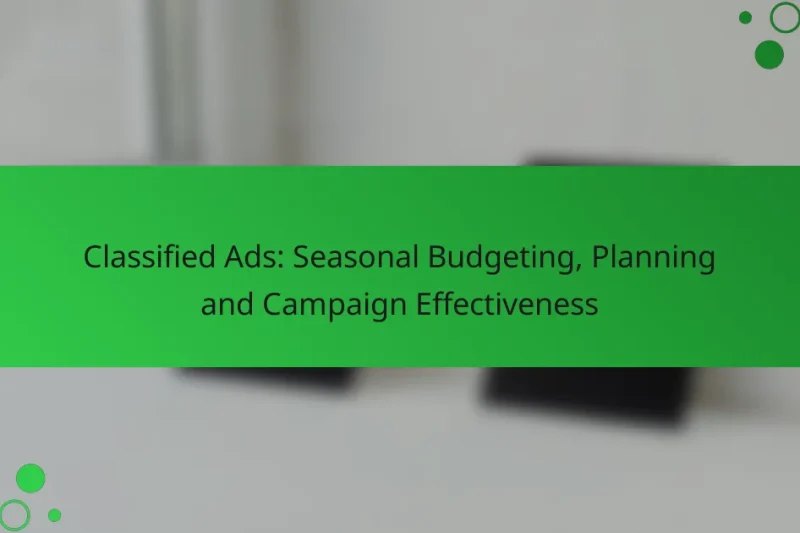 Classified Ads: Seasonal Budgeting, Planning and Campaign Effectiveness